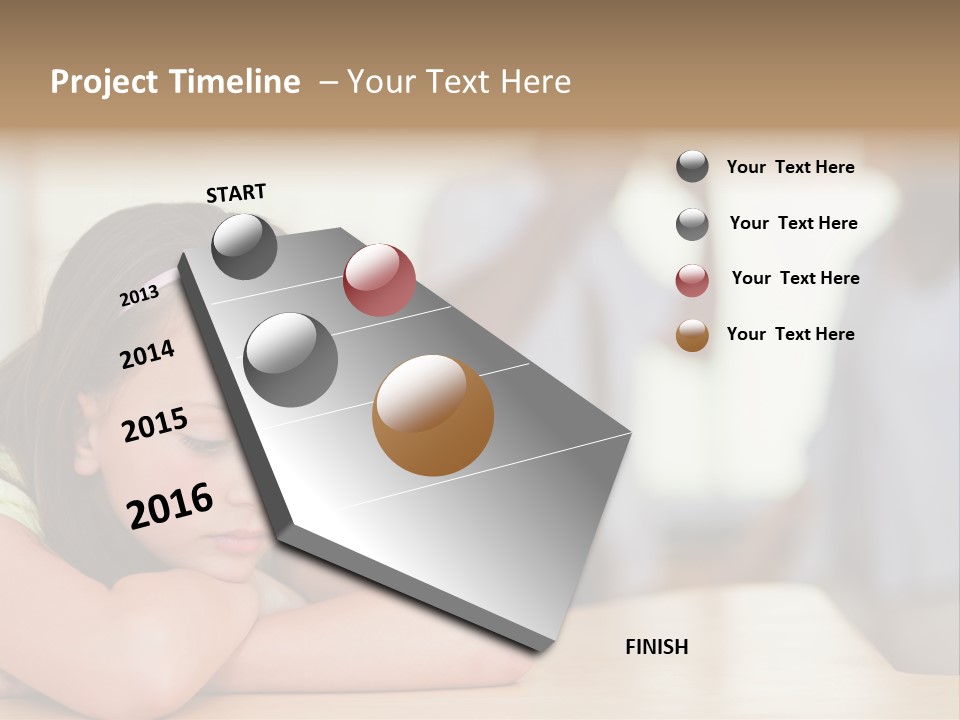 Project Timeline – Your Text Here

START

2013

2014

2015

2016

FINISH

Your Text Here

Your Text Here

Your Text Here

Your Text Here